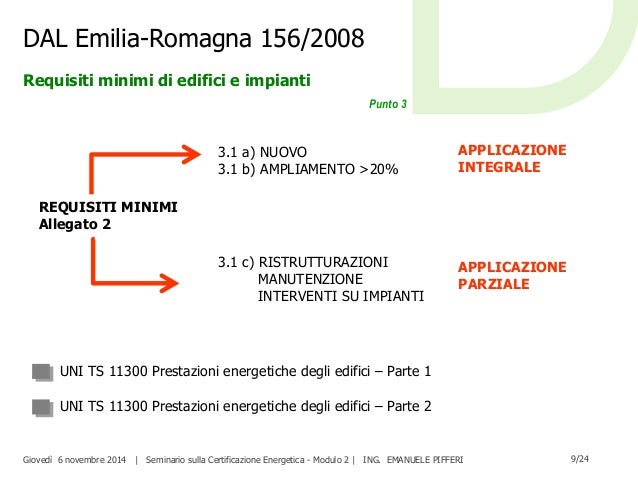 DAL Emilia-Romagna 156/2008

Requisiti minimi di edifici e impianti

Punto 3

REQUISITI MINIMI
Allegato 2

3.1 a) NUOVO
3.1 b) AMPLIAMENTO >20%

APPLICAZIONE INTEGRALE

3.1 c) RISTRUTTURAZIONI
MANUTENZIONE
INTERVENTI SU IMPIANTI

APPLICAZIONE PARZIALE

UNI TS 11300 Prestazioni energetiche degli edifici – Parte 1

UNI TS 11300 Prestazioni energetiche degli edifici – Parte 2

Giovedì 6 novembre 2014 | Seminario sulla Certificazione Energetica - Modulo 2 | ING. EMANUELE PIFFERI

9/24